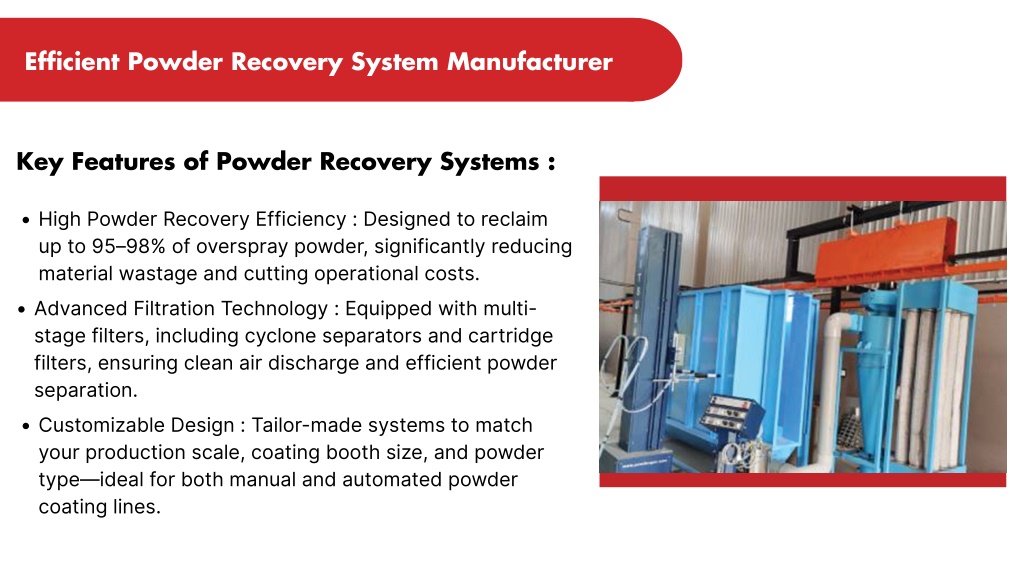 Efficient Powder Recovery System Manufacturer

Key Features of Powder Recovery Systems :

• High Powder Recovery Efficiency : Designed to reclaim up to 95–98% of overspray powder, significantly reducing material wastage and cutting operational costs.

• Advanced Filtration Technology : Equipped with multi-stage filters, including cyclone separators and cartridge filters, ensuring clean air discharge and efficient powder separation.

• Customizable Design : Tailor-made systems to match your production scale, coating booth size, and powder type—ideal for both manual and automated powder coating lines.